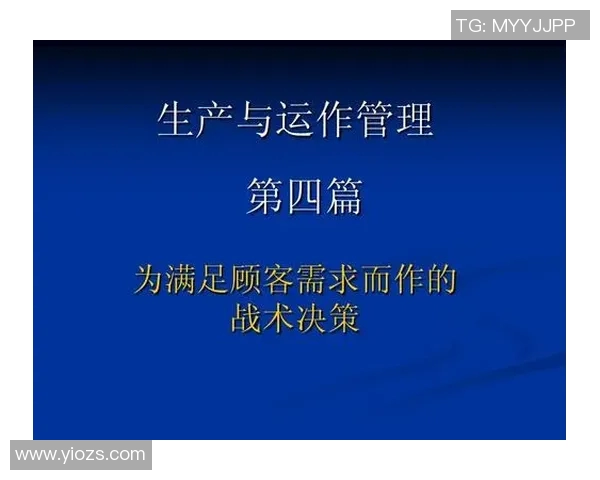 TG: MYYJJPP

生产与运作管理

第四篇

为满足顾客需求而作的战术决策

www.yiozs.com